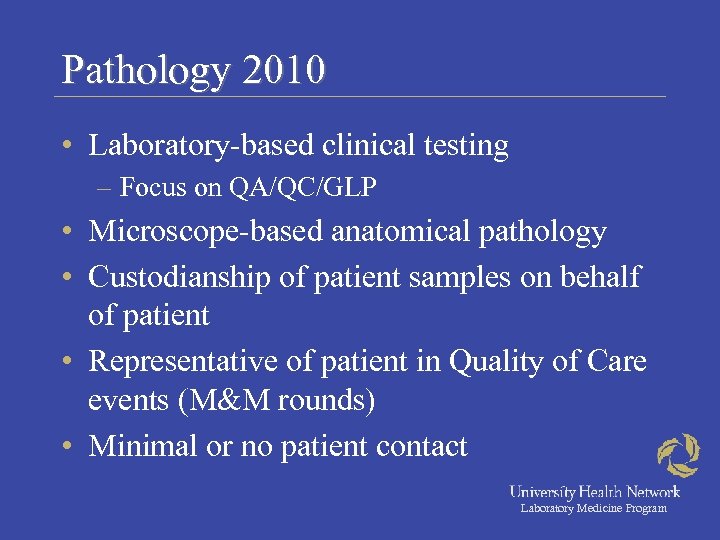 Pathology 2010

• Laboratory-based clinical testing
– Focus on QA/QC/GLP
• Microscope-based anatomical pathology
• Custodianship of patient samples on behalf of patient
• Representative of patient in Quality of Care events (M&M rounds)
• Minimal or no patient contact

University Health Network
Laboratory Medicine Program